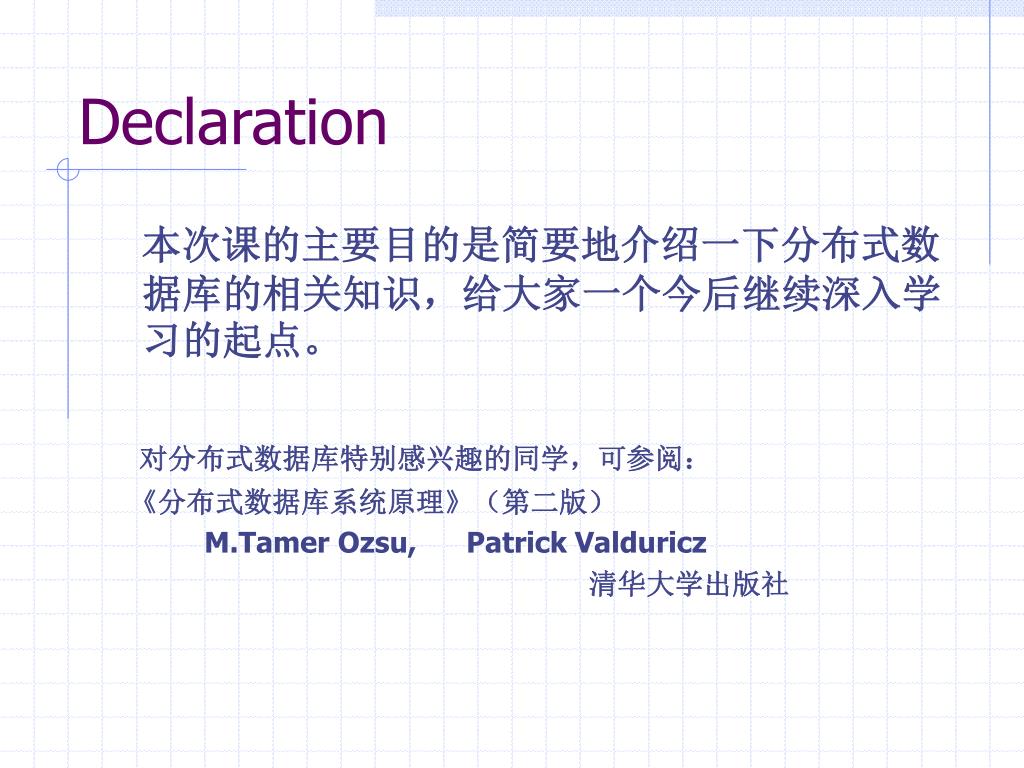 Declaration

本次课的主要目的是简要地介绍一下分布式数据库的相关知识，给大家一个今后继续深入学习的起点。

对分布式数据库特别感兴趣的同学，可参阅：
《分布式数据库系统原理》（第二版）
M.Tamer Ozsu, Patrick Valduricz
清华大学出版社